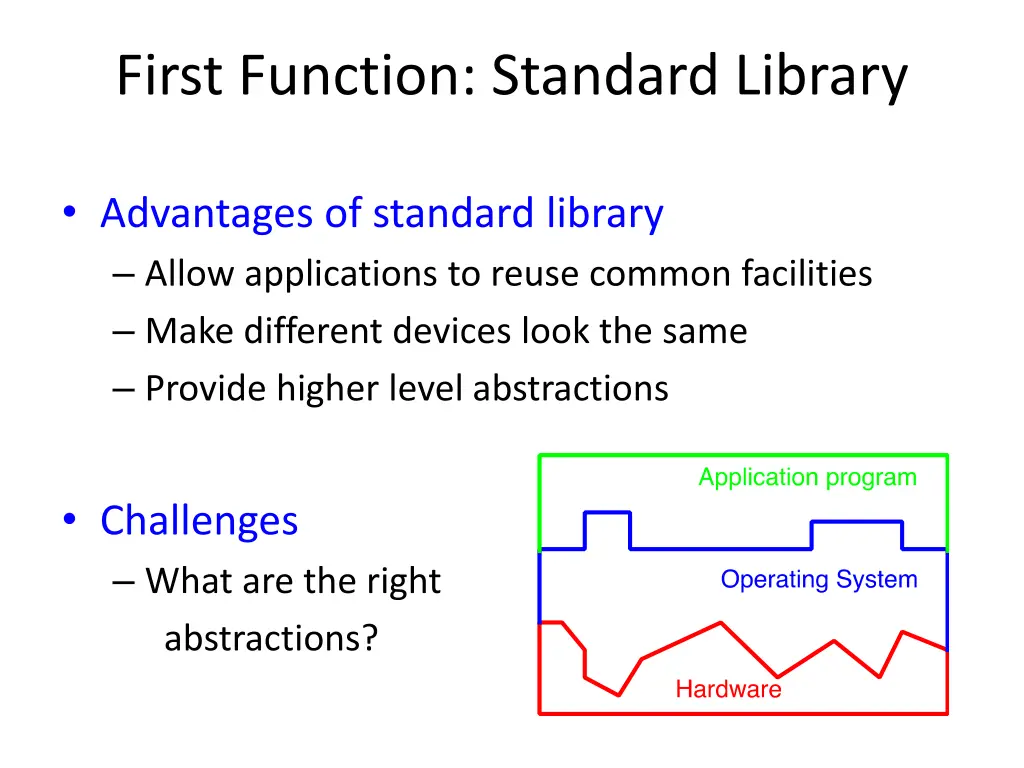 First Function: Standard Library

• Advantages of standard library
– Allow applications to reuse common facilities
– Make different devices look the same
– Provide higher level abstractions

• Challenges
– What are the right abstractions?

Application program
Operating System
Hardware